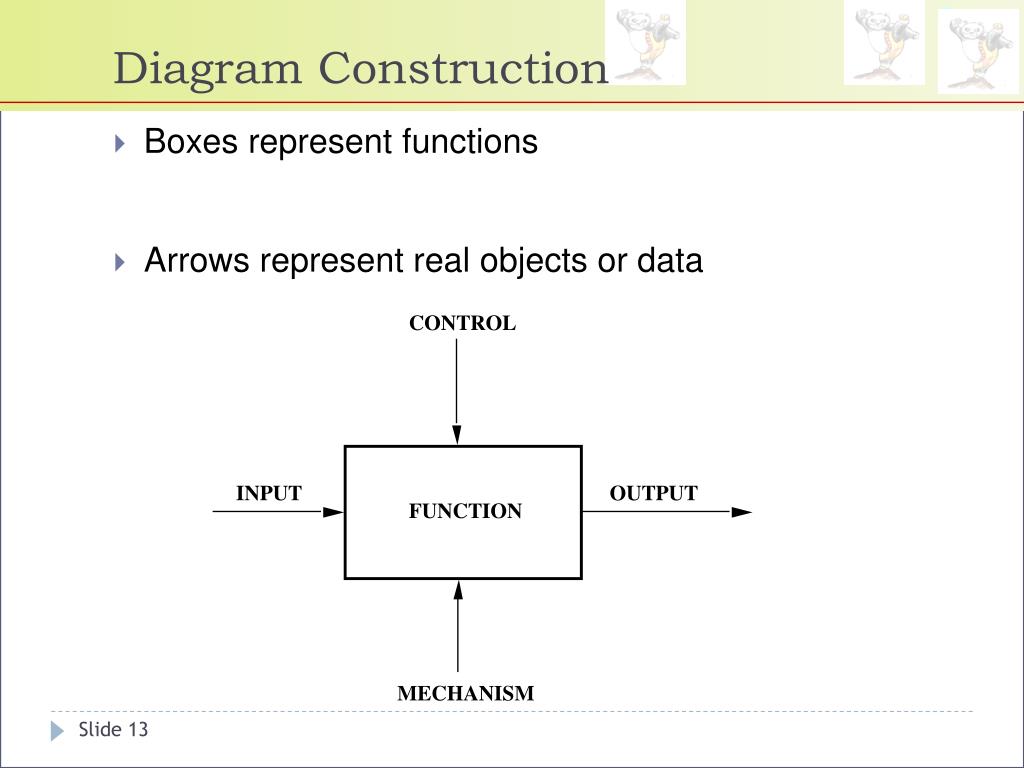 Diagram Construction

Boxes represent functions

Arrows represent real objects or data

CONTROL

INPUT

FUNCTION

OUTPUT

MECHANISM

Slide 13